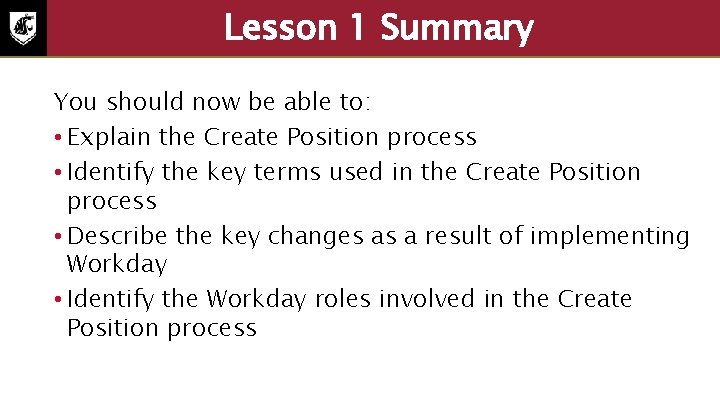 Lesson 1 Summary

You should now be able to:

• Explain the Create Position process
• Identify the key terms used in the Create Position process
• Describe the key changes as a result of implementing Workday
• Identify the Workday roles involved in the Create Position process